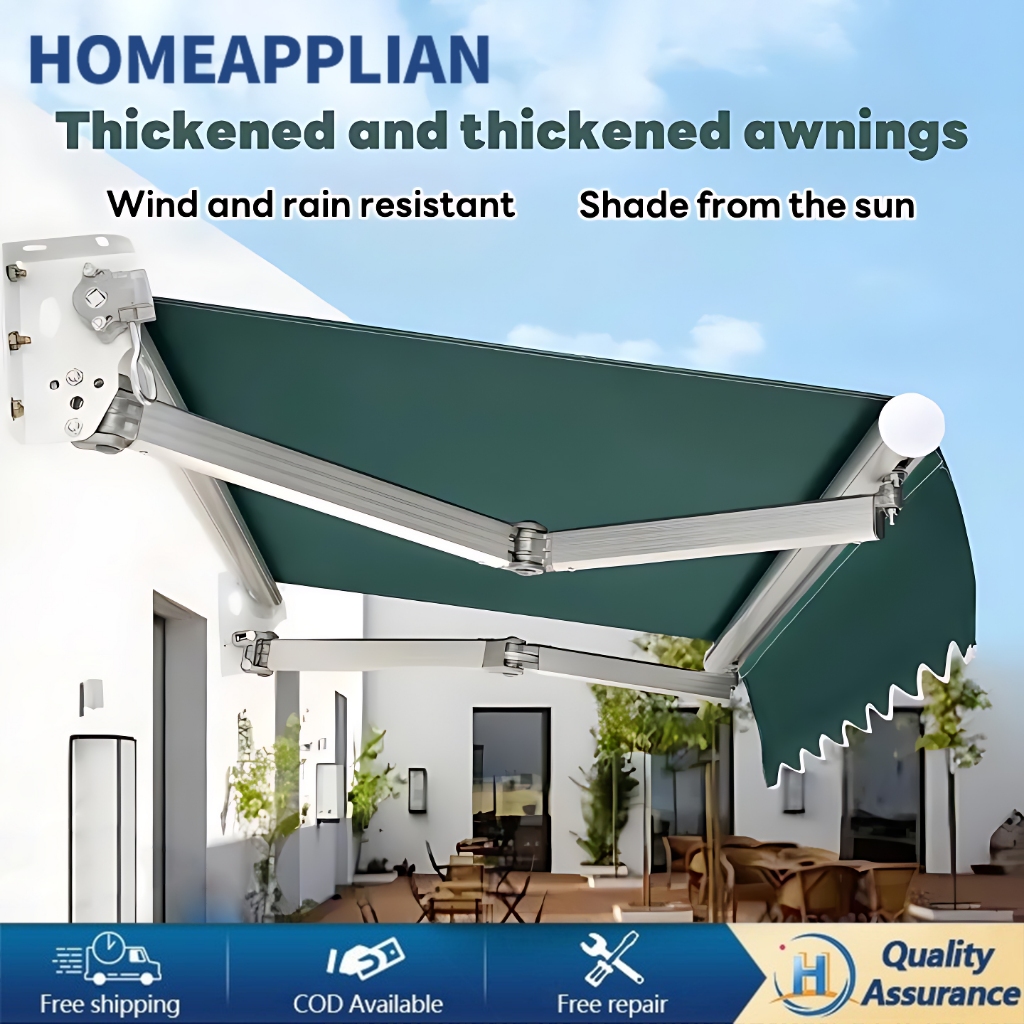 HOMEAPPLIAN

Thickened and thickened awnings

Wind and rain resistant

Shade from the sun

Free shipping

COD Available

Free repair

H

Quality Assurance